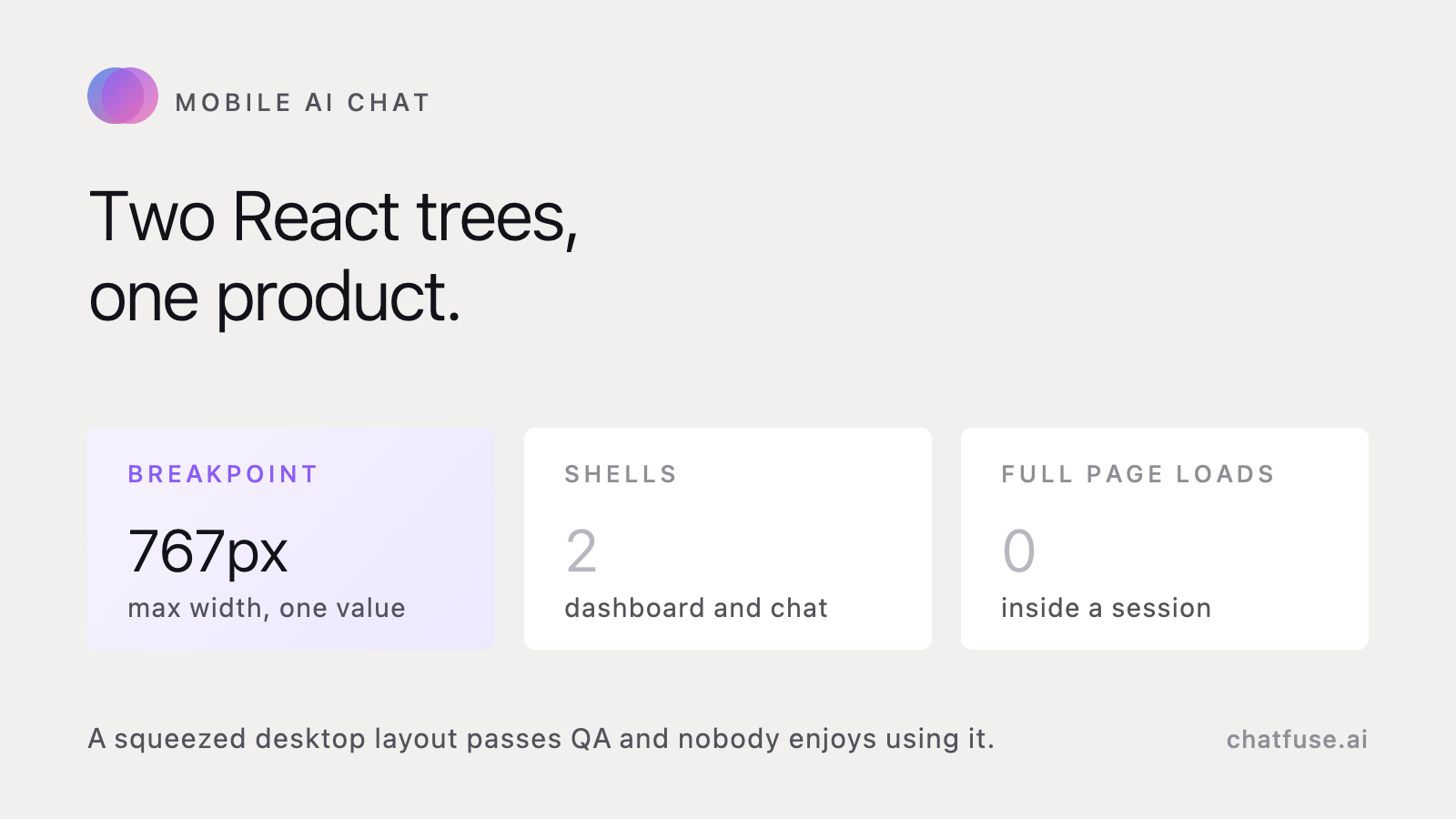 MOBILE AI CHAT

Two React trees, one product.

BREAKPOINT

767px

max width, one value

SHELLS

2

dashboard and chat

FULL PAGE LOADS

0

inside a session

A squeezed desktop layout passes QA and nobody enjoys using it.

chatfuse.ai